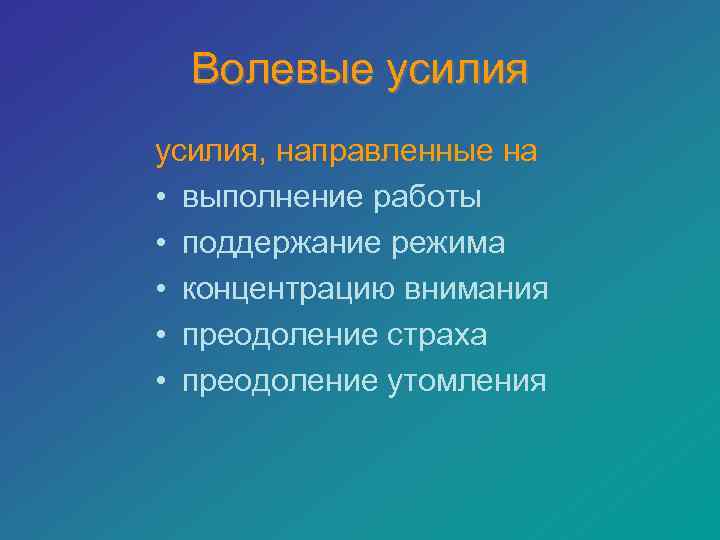 Волевые усилия

усилия, направленные на
• выполнение работы
• поддержание режима
• концентрацию внимания
• преодоление страха
• преодоление утомления